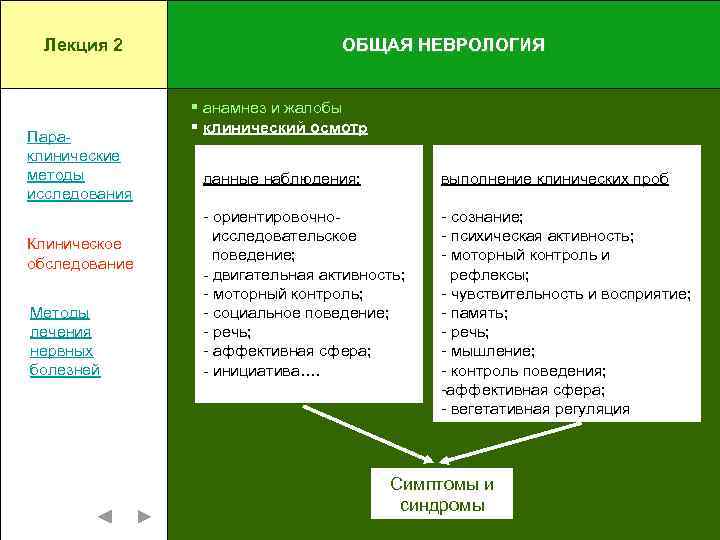 Лекция 2

ОБЩАЯ НЕВРОЛОГИЯ

Пара-клинические методы исследования

Клиническое обследование

Методы лечения нервных болезней

▪ анамнез и жалобы
▪ клинический осмотр

данные наблюдения:

- ориентировочно-исследовательское поведение;
- двигательная активность;
- моторный контроль;
- социальное поведение;
- речь;
- аффективная сфера;
- инициатива….

выполнение клинических проб

- сознание;
- психическая активность;
- моторный контроль и рефлексы;
- чувствительность и восприятие;
- память;
- речь;
- мышление;
- контроль поведения;
-аффективная сфера;
- вегетативная регуляция

Симптомы и синдромы